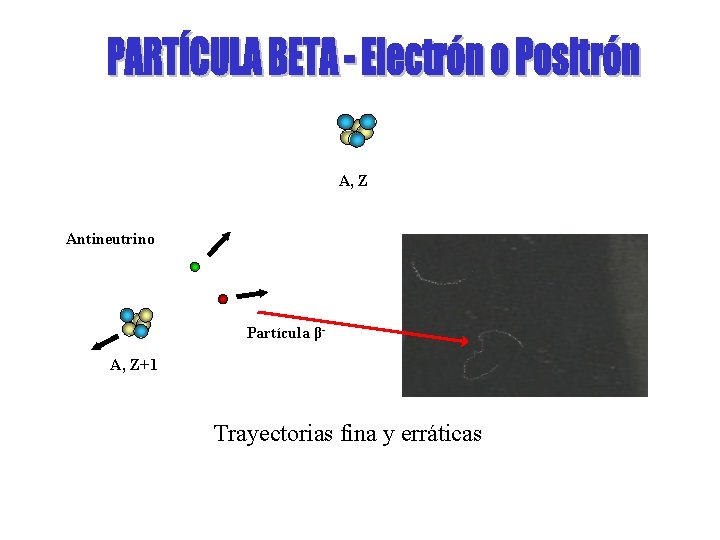 PARTÍCULA BETA - Electrón o Positrón

A, Z

Antineutrino

Partícula $\beta^-$

A, Z+1

Trayectorias fina y erráticas